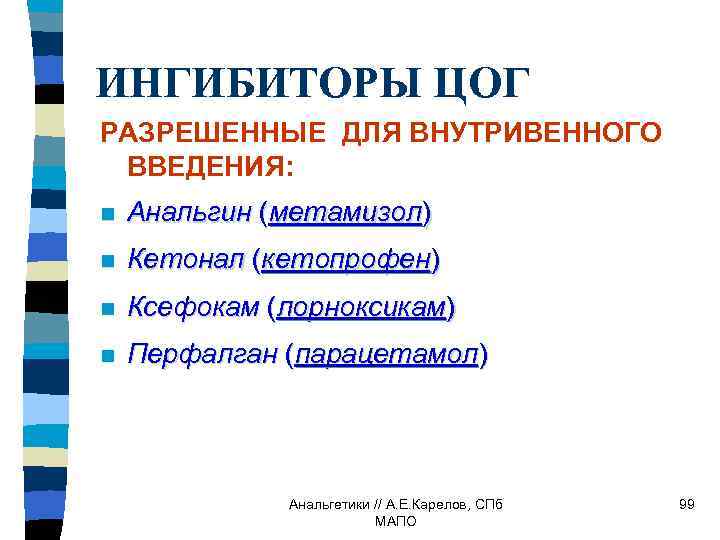 ИНГИБИТОРЫ ЦОГ

РАЗРЕШЕННЫЕ ДЛЯ ВНУТРИВЕННОГО ВВЕДЕНИЯ:

- Анальгин (метамизол)
- Кетонал (кетопрофен)
- Ксефокам (лорноксикам)
- Перфалган (парацетамол)

Анальгетики // А.Е.Карелов, СПб МАПО

99